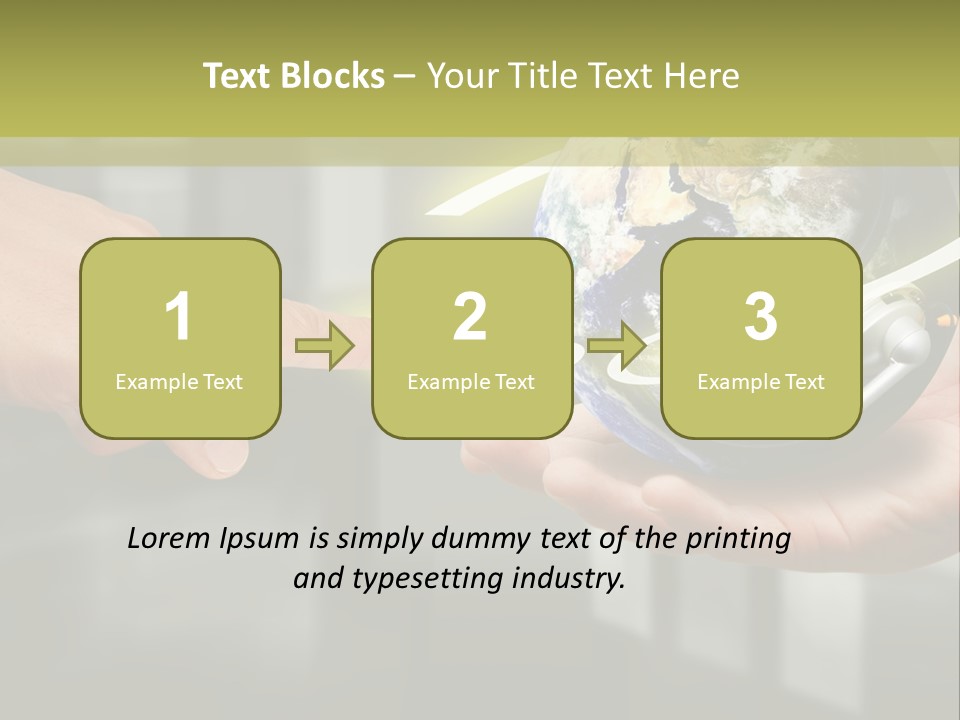 Text Blocks – Your Title Text Here

1
Example Text

2
Example Text

3
Example Text

Lorem Ipsum is simply dummy text of the printing and typesetting industry.